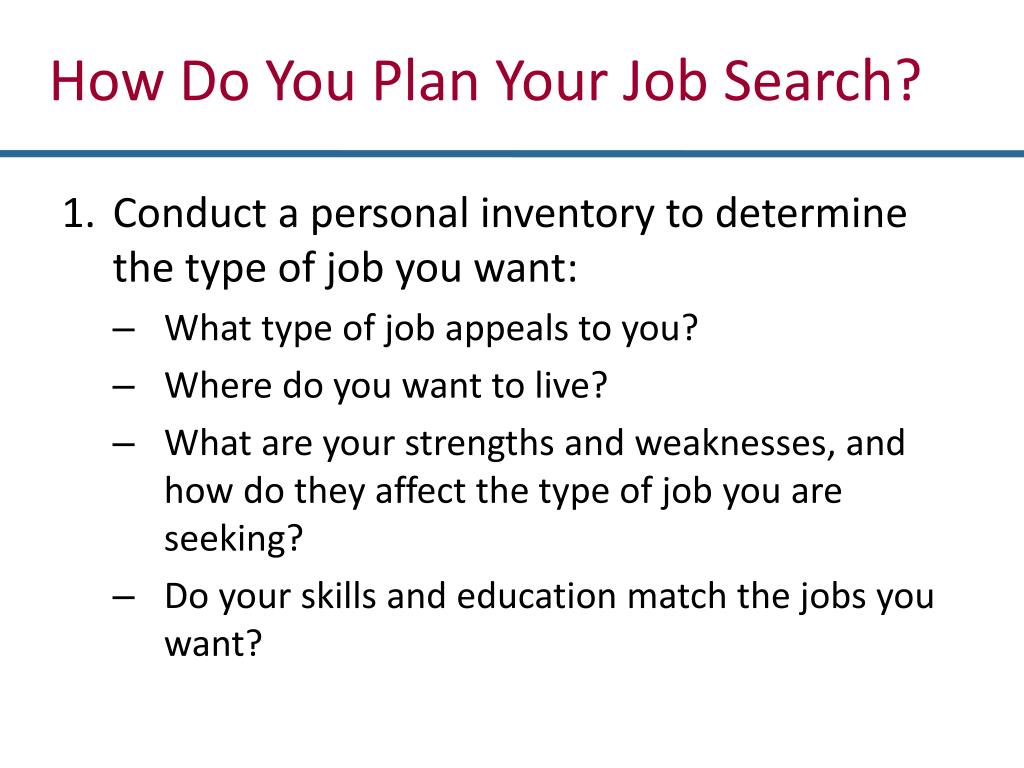 How Do You Plan Your Job Search?

1. Conduct a personal inventory to determine the type of job you want:

– What type of job appeals to you?

– Where do you want to live?

– What are your strengths and weaknesses, and how do they affect the type of job you are seeking?

– Do your skills and education match the jobs you want?